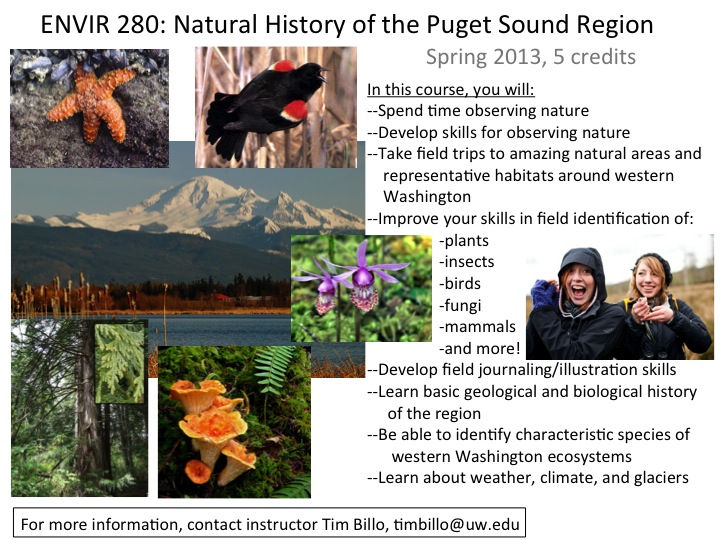 ENVIR 280: Natural History of the Puget Sound Region

Spring 2013, 5 credits

In this course, you will:
--Spend time observing nature
--Develop skills for observing nature
--Take field trips to amazing natural areas and representative habitats around western Washington
--Improve your skills in field identification of:
-plants
-insects
-birds
-fungi
-mammals
-and more!
--Develop field journaling/illustration skills
--Learn basic geological and biological history of the region
--Be able to identify characteristic species of western Washington ecosystems
--Learn about weather, climate, and glaciers

For more information, contact instructor Tim Billo, timbillo@uw.edu